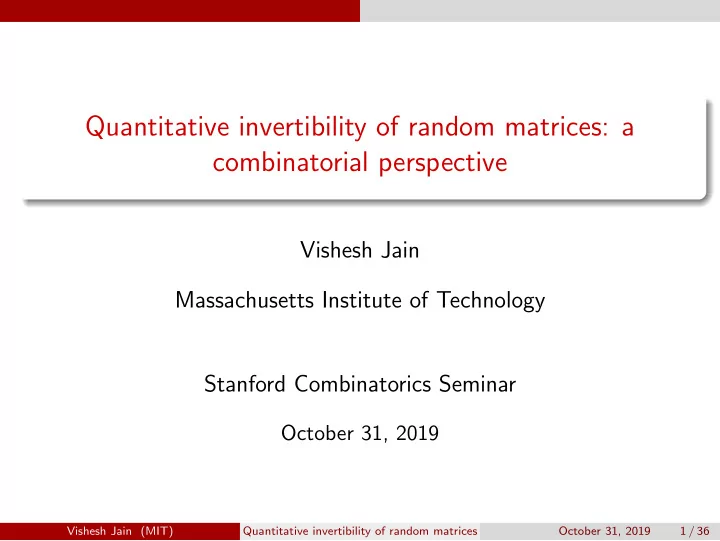 Quantitative invertibility of random matrices: a combinatorial perspective

Vishesh Jain

Massachusetts Institute of Technology

Stanford Combinatorics Seminar

October 31, 2019

Vishesh Jain (MIT) Quantitative invertibility of random matrices October 31, 2019 1 / 36